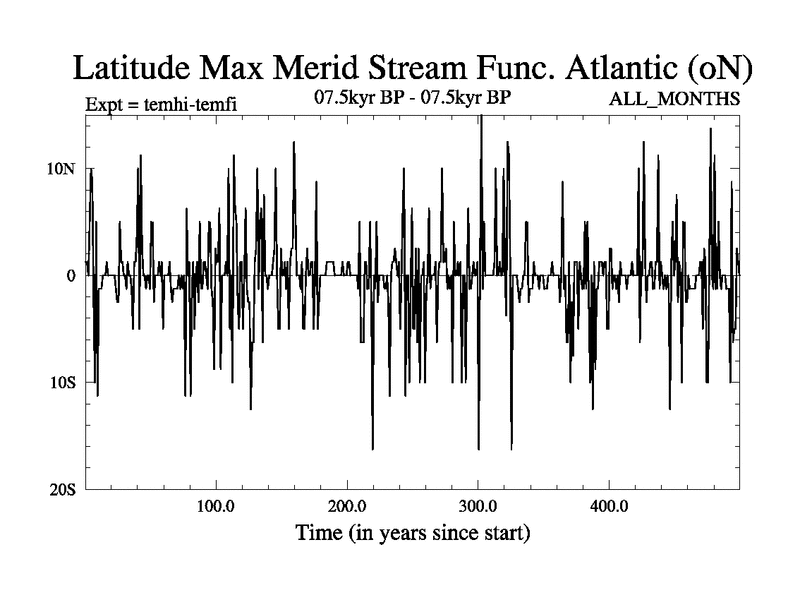 Latitude Max Merid Stream Func. Atlantic (oN)

Expt = temhi-temfi
07.5kyr BP - 07.5kyr BP
ALL_MONTHS

10N
0
10S
20S

100.0
200.0
300.0
400.0

Time (in years since start)